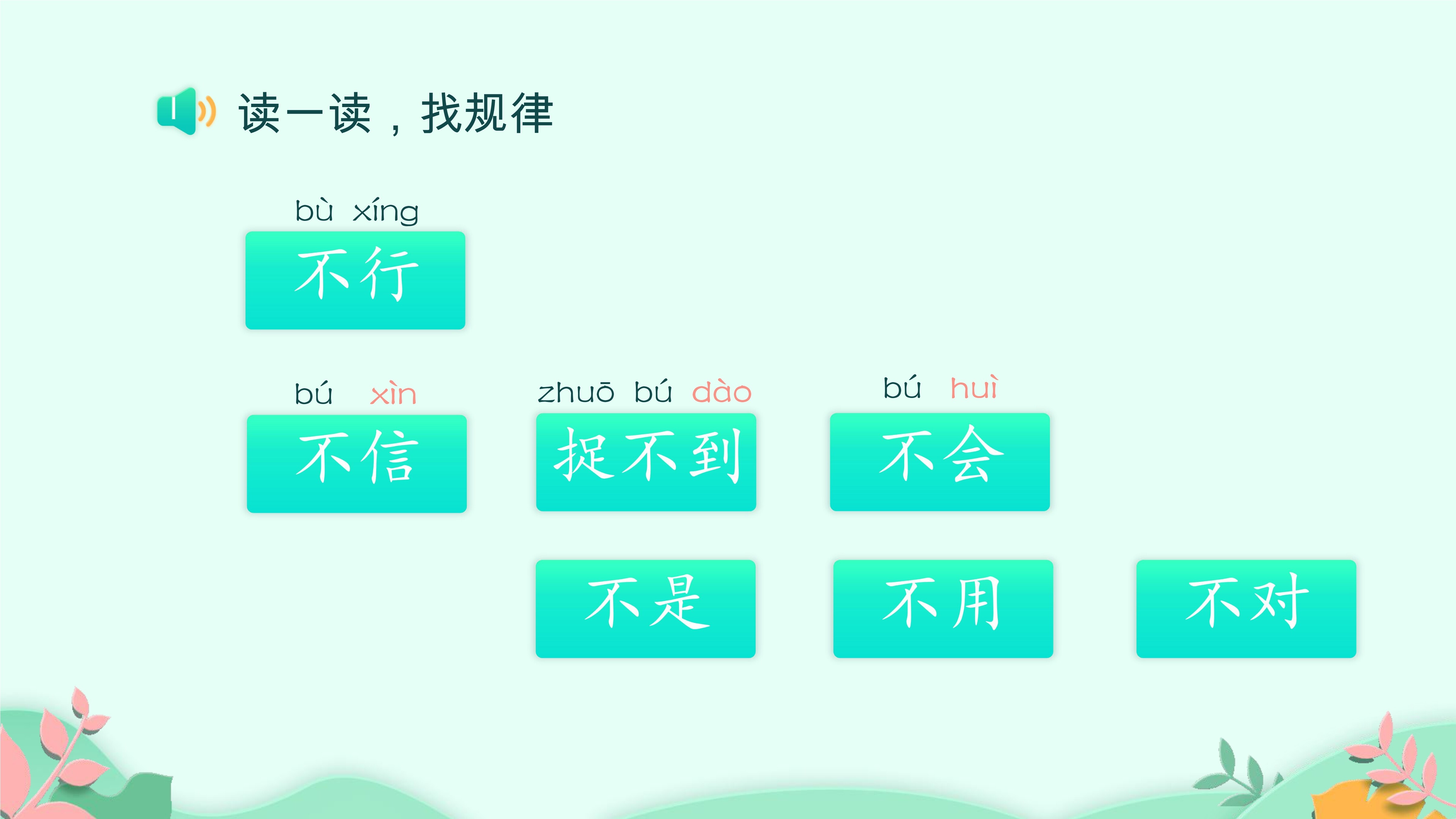 读一读，找规律

bù xíng
不行

bú xìn
不信

zhuō bú dào
捉不到

bú huì
不会

不是

不用

不对